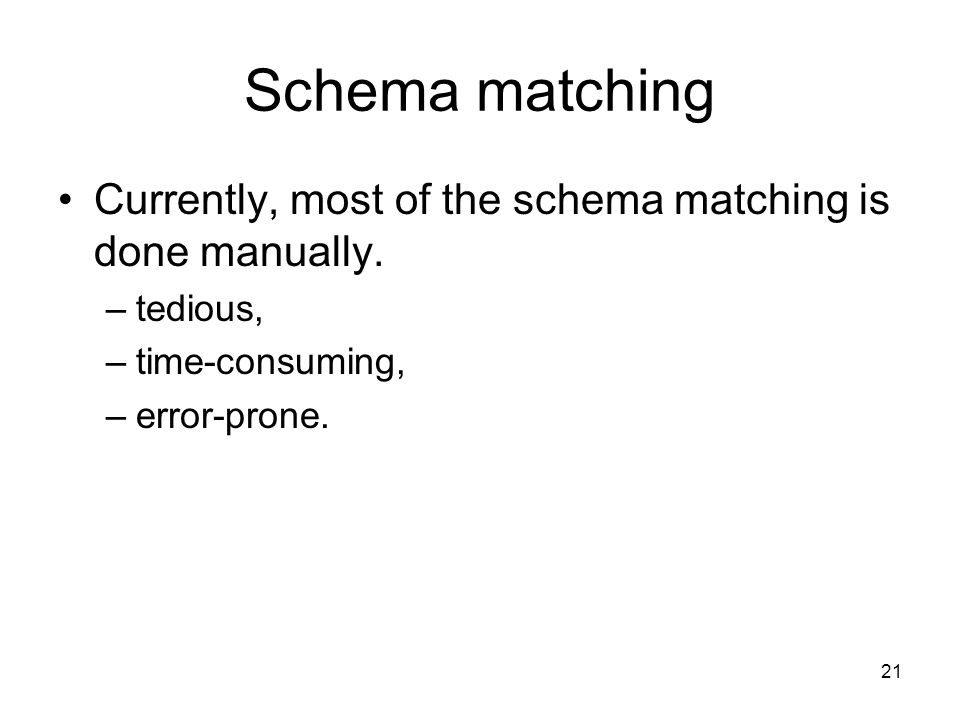 Schema matching

• Currently, most of the schema matching is done manually.
– tedious,
– time-consuming,
– error-prone.

21